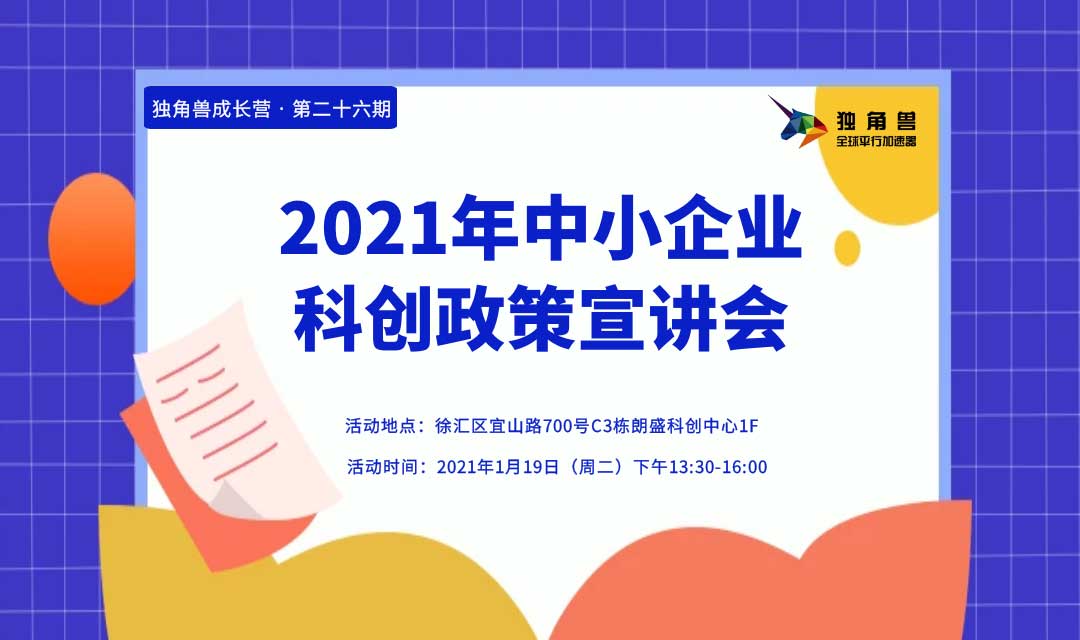 独角兽成长营 · 第二十六期

独角兽
全球平行加速器

2021年中小企业
科创政策宣讲会

活动地点：徐汇区宜山路700号C3栋朗盛科创中心1F

活动时间：2021年1月19日（周二）下午13:30-16:00